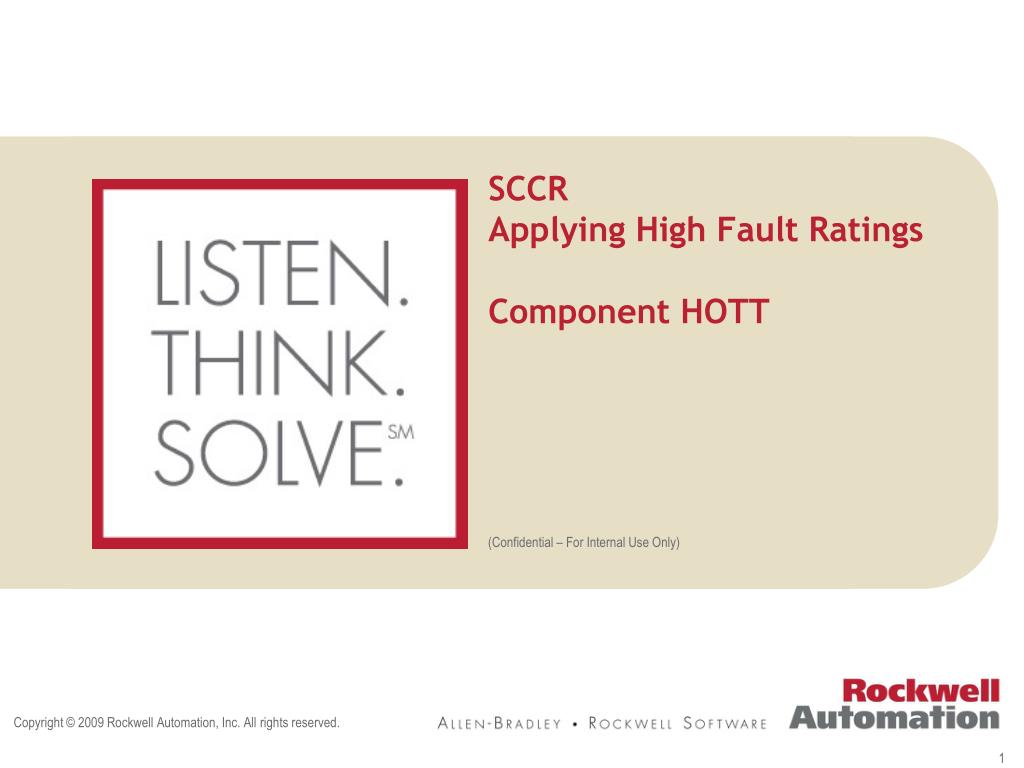 LISTEN.
THINK.
SOLVE.SM

SCCR
Applying High Fault Ratings

Component HOTT

(Confidential – For Internal Use Only)

Copyright © 2009 Rockwell Automation, Inc. All rights reserved.

ALLEN-BRADLEY • ROCKWELL SOFTWARE

Rockwell Automation

1